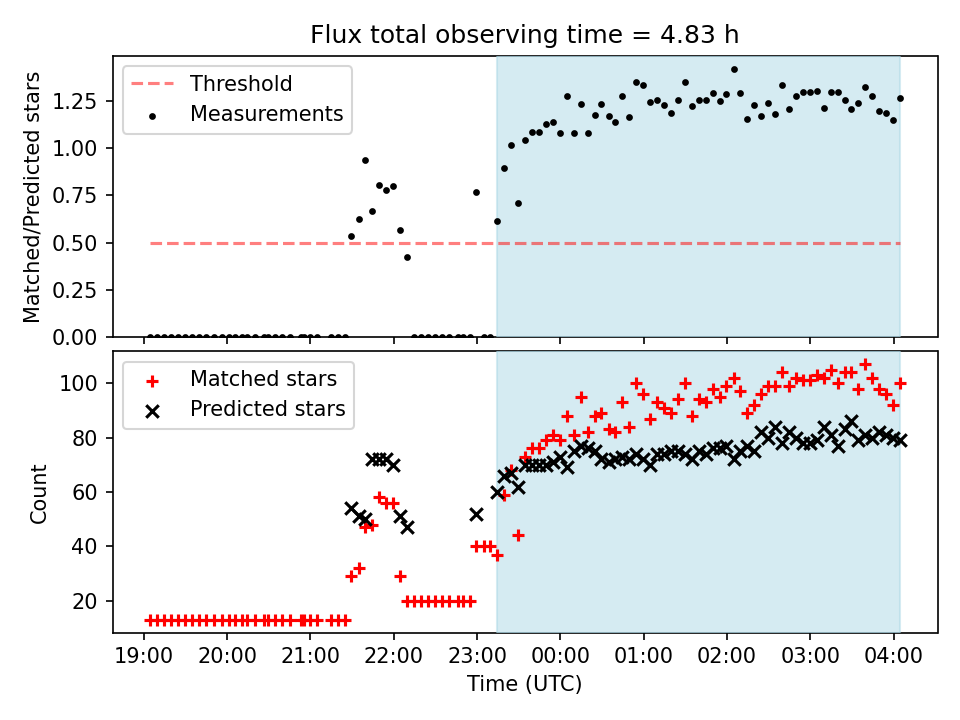 Flux total observing time = 4.83 h

Threshold
Measurements

Matched/Predicted stars

1.25
1.00
0.75
0.50
0.25
0.00

Matched stars
Predicted stars

Count

100
80
60
40
20

19:00 20:00 21:00 22:00 23:00 00:00 01:00 02:00 03:00 04:00

Time (UTC)